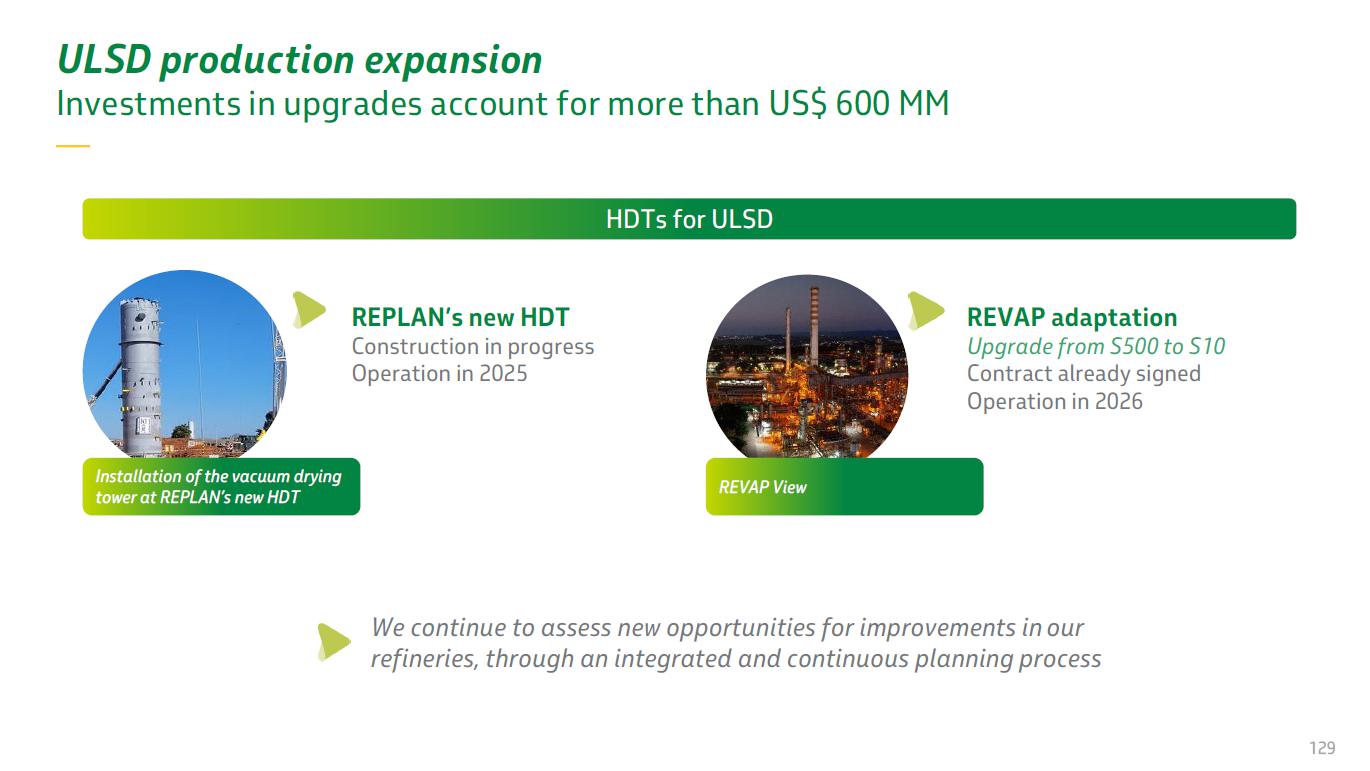 ULSD production expansion
Investments in upgrades account for more than US$ 600 MM

HDTs for ULSD

REPLAN's new HDT
Construction in progress
Operation in 2025

Installation of the vacuum drying tower at REPLAN's new HDT

REVAP adaptation
Upgrade from S500 to S10
Contract already signed
Operation in 2026

REVAP View

We continue to assess new opportunities for improvements in our refineries, through an integrated and continuous planning process

129